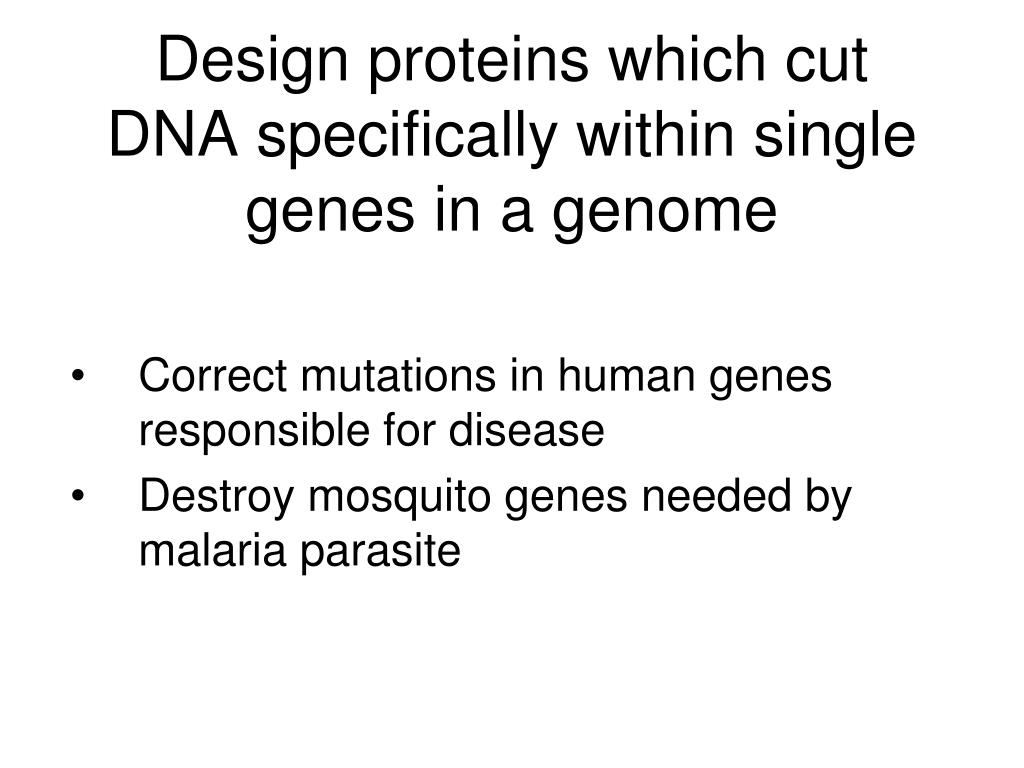 Design proteins which cut DNA specifically within single genes in a genome

• Correct mutations in human genes responsible for disease
• Destroy mosquito genes needed by malaria parasite